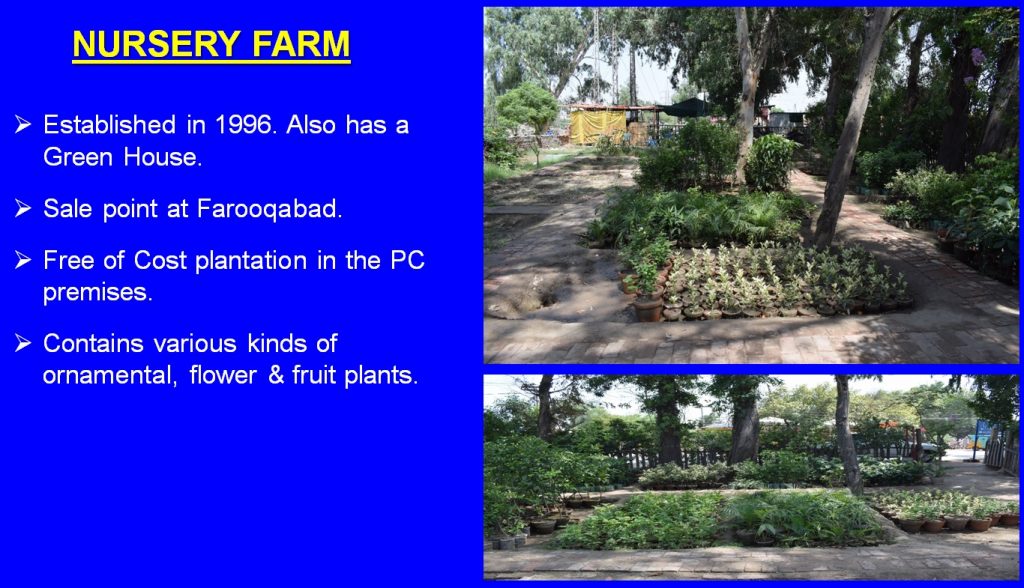 NURSERY FARM

➢ Established in 1996. Also has a Green House.

➢ Sale point at Farooqabad.

➢ Free of Cost plantation in the PC premises.

➢ Contains various kinds of ornamental, flower & fruit plants.